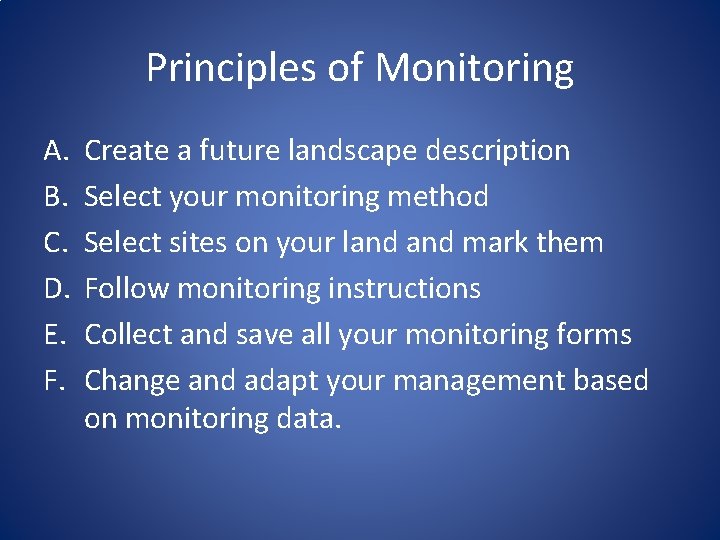 Principles of Monitoring

A. Create a future landscape description
B. Select your monitoring method
C. Select sites on your land and mark them
D. Follow monitoring instructions
E. Collect and save all your monitoring forms
F. Change and adapt your management based on monitoring data.